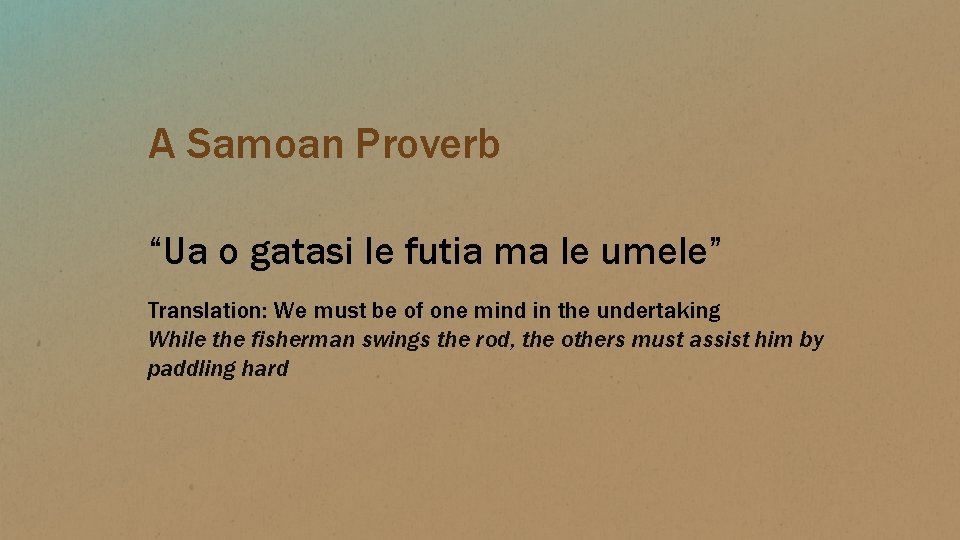 A Samoan Proverb

“Ua o gatasi le futia ma le umele”

Translation: We must be of one mind in the undertaking
While the fisherman swings the rod, the others must assist him by paddling hard